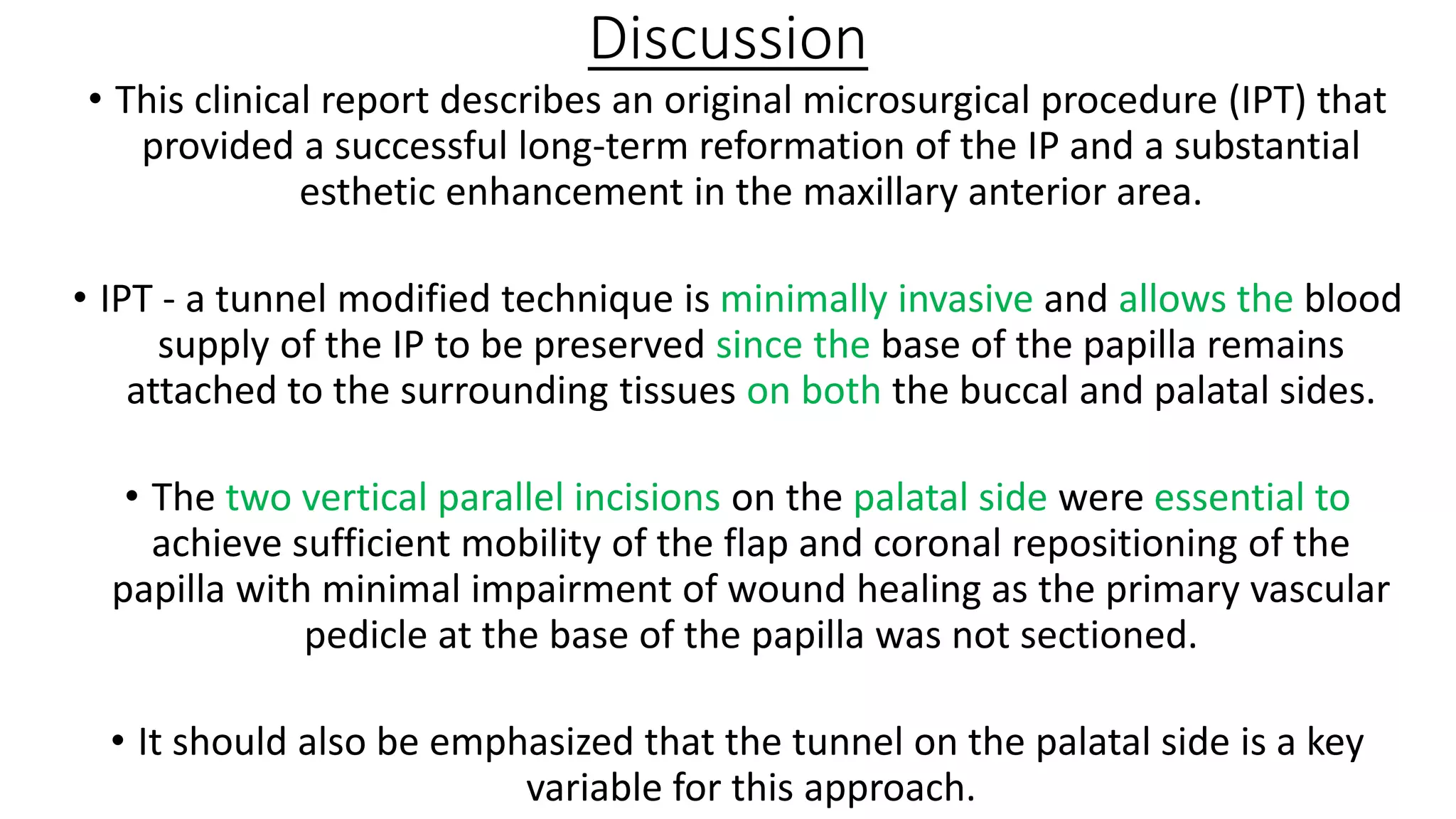 Discussion

• This clinical report describes an original microsurgical procedure (IPT) that provided a successful long-term reformation of the IP and a substantial esthetic enhancement in the maxillary anterior area.

• IPT - a tunnel modified technique is minimally invasive and allows the blood supply of the IP to be preserved since the base of the papilla remains attached to the surrounding tissues on both the buccal and palatal sides.

• The two vertical parallel incisions on the palatal side were essential to achieve sufficient mobility of the flap and coronal repositioning of the papilla with minimal impairment of wound healing as the primary vascular pedicle at the base of the papilla was not sectioned.

• It should also be emphasized that the tunnel on the palatal side is a key variable for this approach.